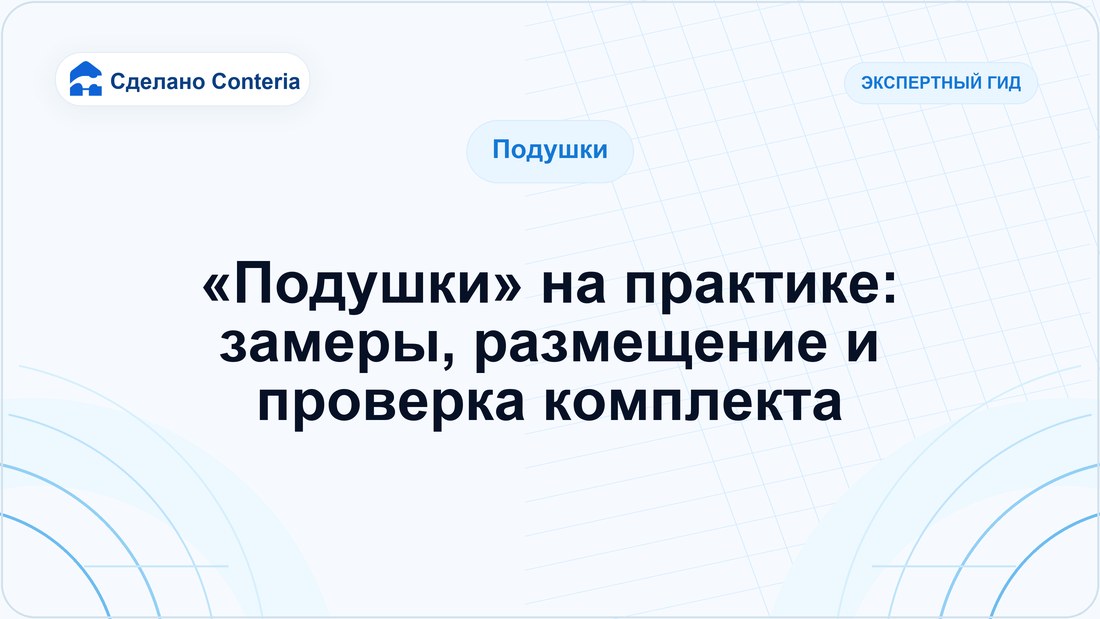 Сделано Conteria

ЭКСПЕРТНЫЙ ГИД

Подушки

«Подушки» на практике: замеры, размещение и проверка комплекта